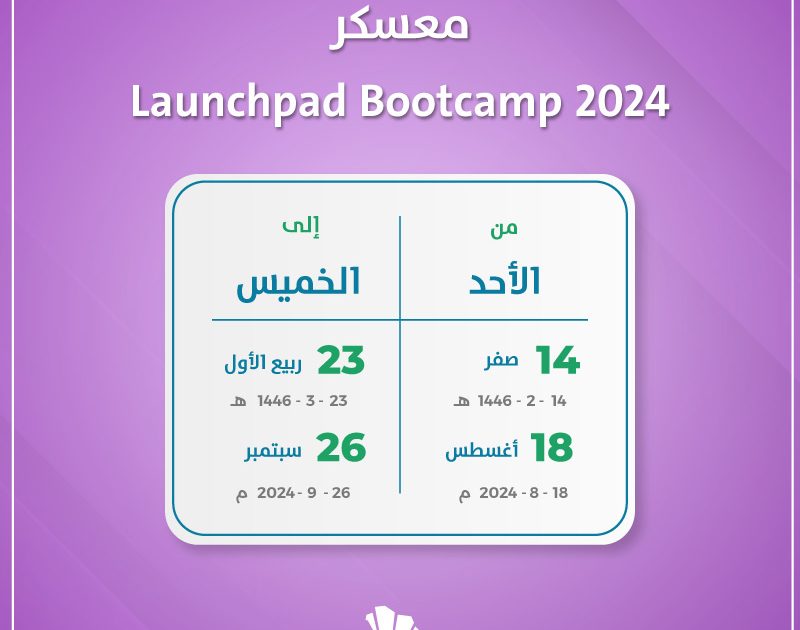 معسكر
Launchpad Bootcamp 2024

من
الأحد

14 صفر
14 - 2 - 1446 هـ

18 أغسطس
18 - 8 - 2024 م

إلى
الخميس

23 ربيع الأول
23 - 3 - 1446 هـ

26 سبتمبر
26 - 9 - 2024 م